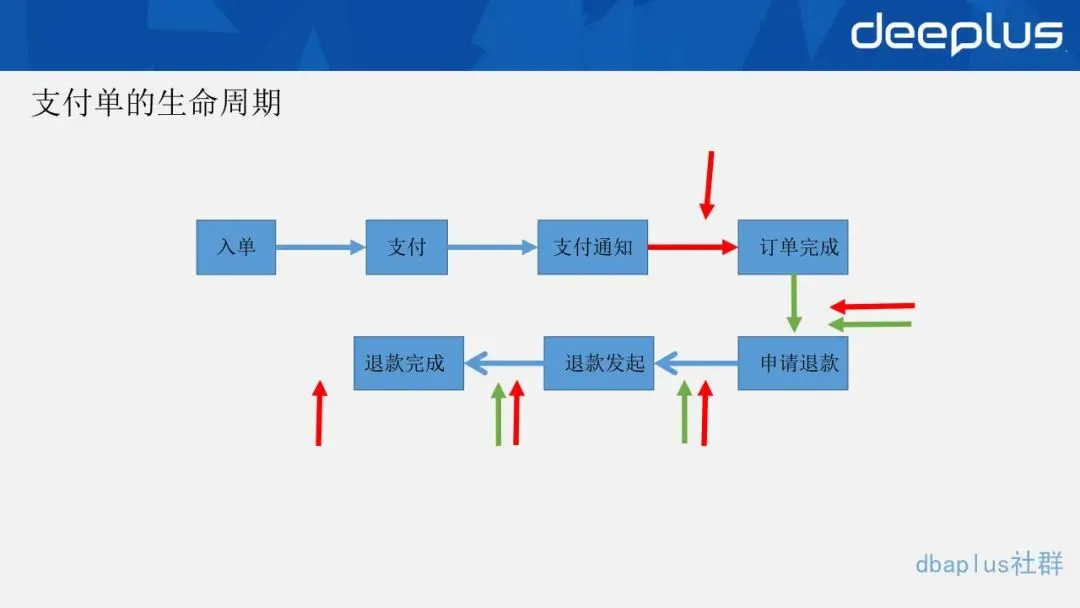 deeplus

支付单的生命周期

入单

支付

支付通知

订单完成

申请退款

退款发起

退款完成

dbaplus社群